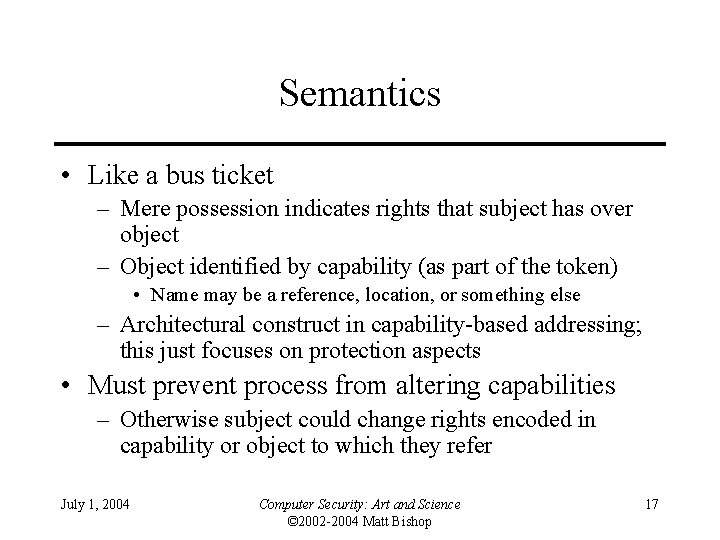 Semantics

• Like a bus ticket
– Mere possession indicates rights that subject has over object
– Object identified by capability (as part of the token)
• Name may be a reference, location, or something else
– Architectural construct in capability-based addressing; this just focuses on protection aspects
• Must prevent process from altering capabilities
– Otherwise subject could change rights encoded in capability or object to which they refer

July 1, 2004

Computer Security: Art and Science
©2002-2004 Matt Bishop

17